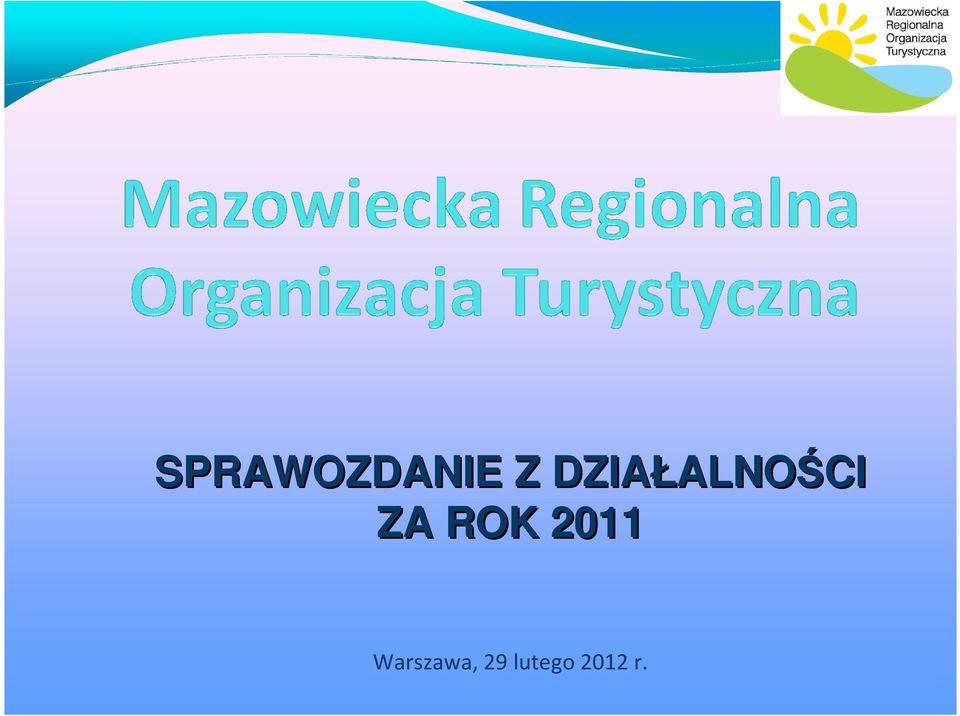 Mazowiecka Regionalna Organizacja Turystyczna

Mazowiecka Regionalna Organizacja Turystyczna

SPRAWOZDANIE Z DZIAŁALNOŚCI ZA ROK 2011

Warszawa, 29 lutego 2012 r.